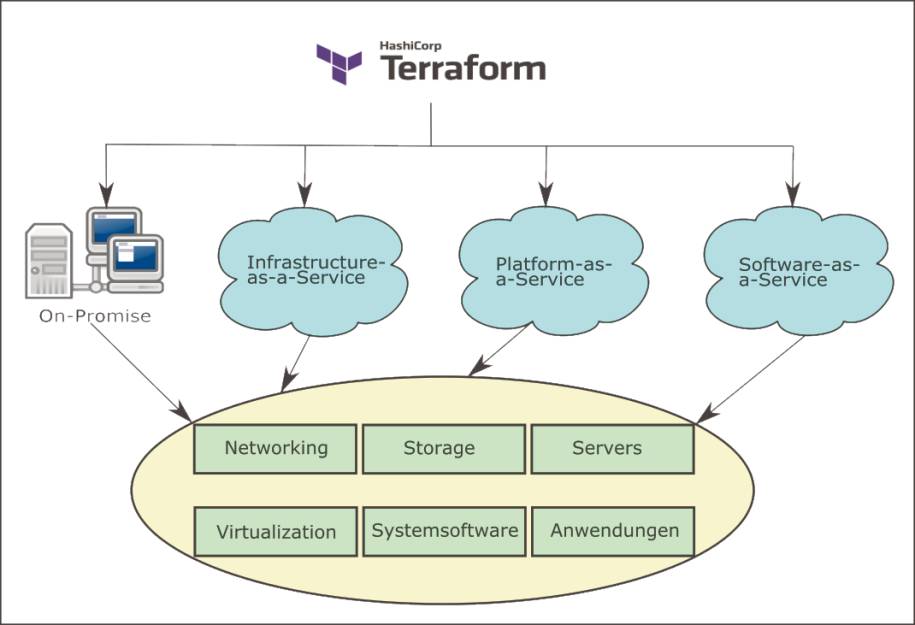 HashiCorp
Terraform

On-Promise

Infrastructure-as-a-Service

Platform-as-a-Service

Software-as-a-Service

Networking

Storage

Servers

Virtualization

Systemsoftware

Anwendungen